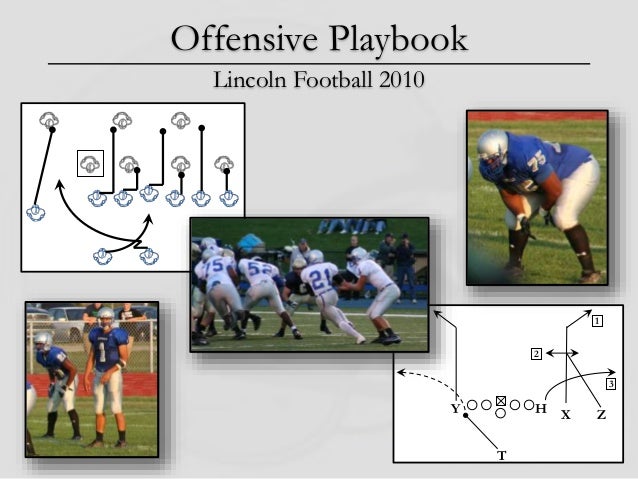 Offensive Playbook

Lincoln Football 2010

75

5 52 21

1

1

2

3

Y H X Z

T